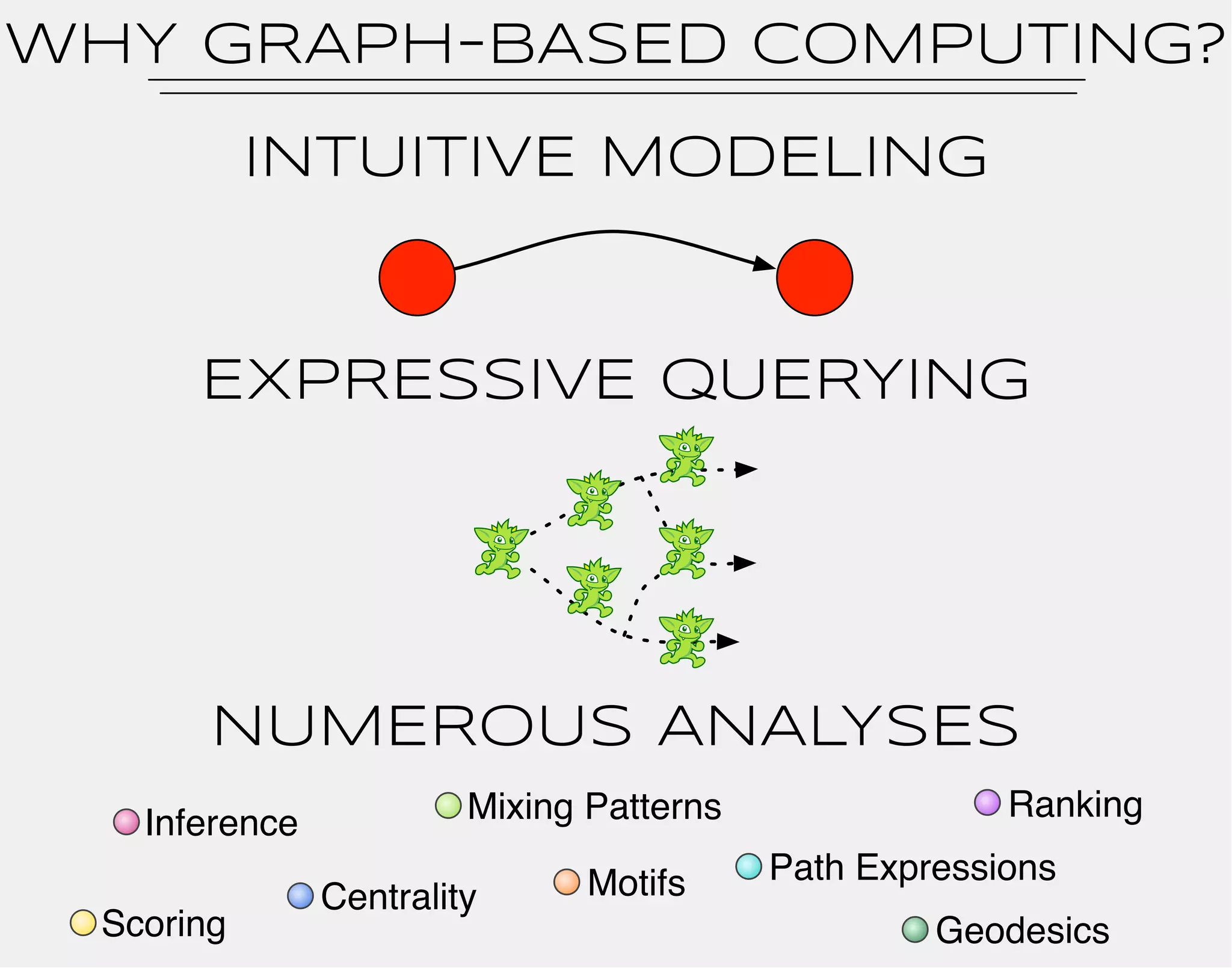 WHY GRAPH-BASED COMPUTING?

INTUITIVE MODELING

EXPRESSIVE QUERYING

NUMEROUS ANALYSES

Inference

Mixing Patterns

Ranking

Path Expressions

Motifs

Centrality

Scoring

Geodesics